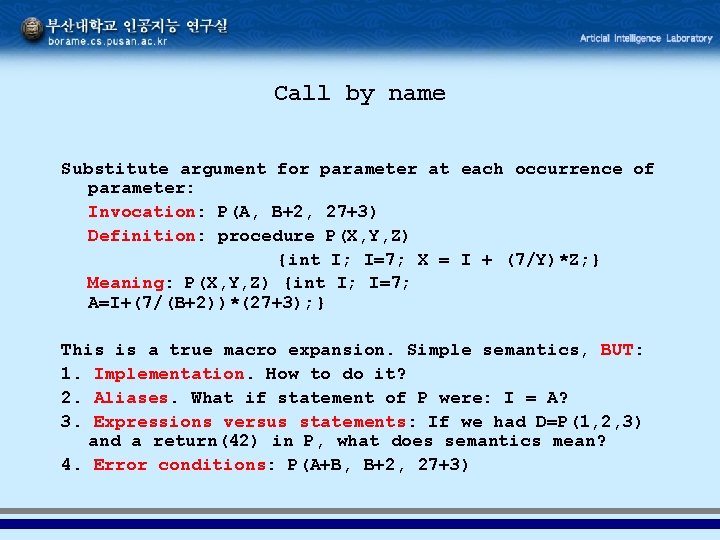 부산대학교 인공지능 연구실
borame.cs.pusan.ac.kr

Articial Intelligence Laboratory

Call by name

Substitute argument for parameter at each occurrence of parameter:

Invocation: P(A, B+2, 27+3)

Definition: procedure P(X,Y,Z)
{int I; I=7; X = I + (7/Y)*Z;}

Meaning: P(X,Y,Z) {int I; I=7; A=I+(7/(B+2))*(27+3);}

This is a true macro expansion. Simple semantics, BUT:

1. Implementation. How to do it?

2. Aliases. What if statement of P were: I = A?

3. Expressions versus statements: If we had D=P(1,2,3) and a return(42) in P, what does semantics mean?

4. Error conditions: P(A+B, B+2, 27+3)